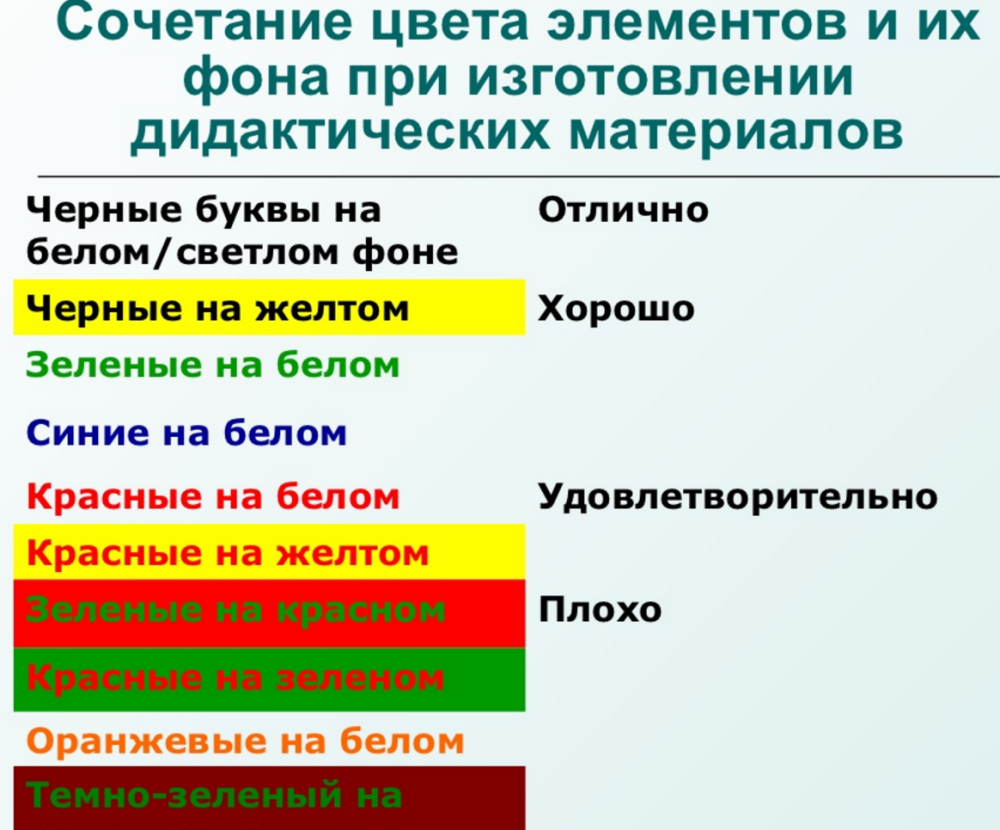 Сочетание цвета элементов и их фона при изготовлении дидактических материалов

| | |
|---|---|
| Черные буквы на белом/светлом фоне | Отлично |
| Черные на желтом | Хорошо |
| Зеленые на белом | |
| Синие на белом | |
| Красные на белом | Удовлетворительно |
| Красные на желтом | |
| Зеленые на красном | Плохо |
| Красные на зеленом | |
| Оранжевые на белом | |
| Темно-зеленый на | |